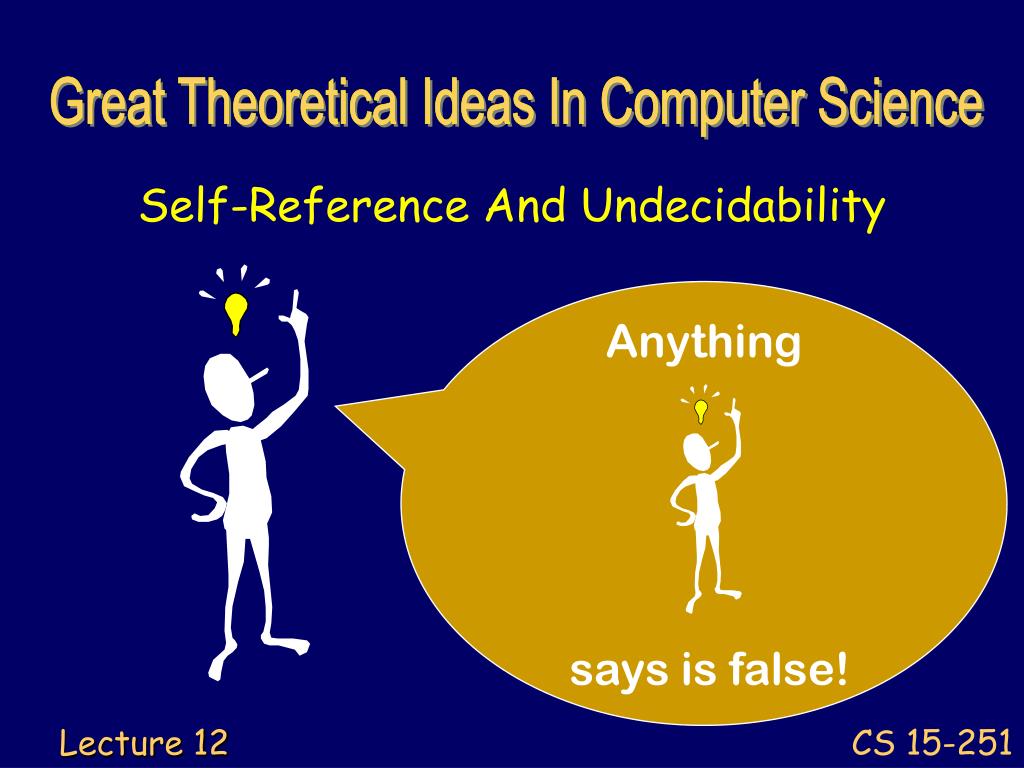 Great Theoretical Ideas In Computer Science

Self-Reference And Undecidability

Anything

says is false!

Lecture 12

CS 15-251